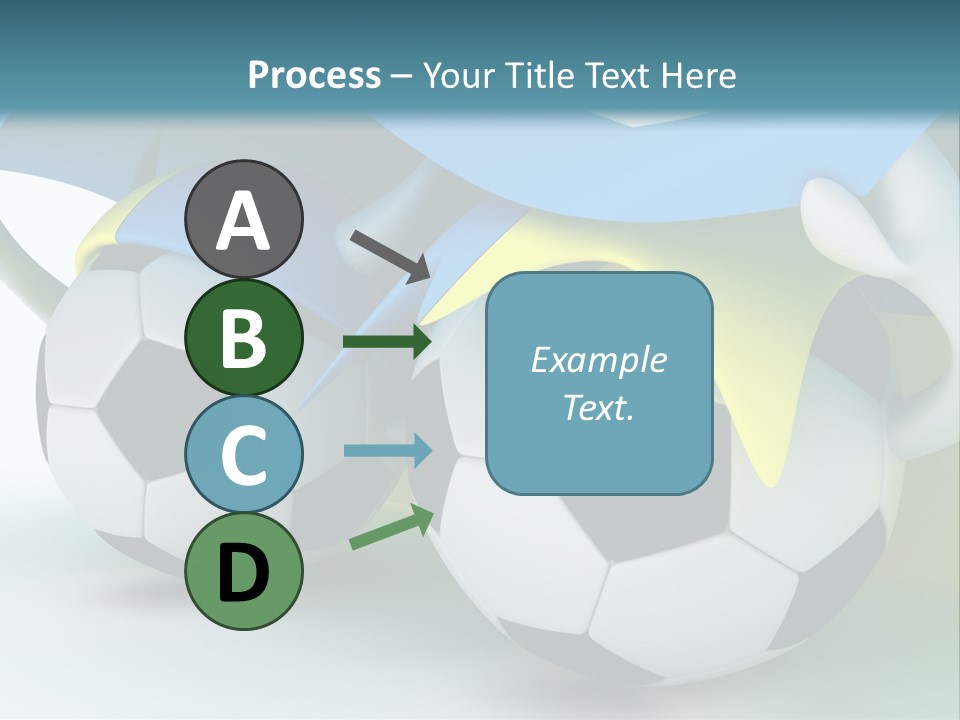 Process – Your Title Text Here

A

B

C

D

Example Text.